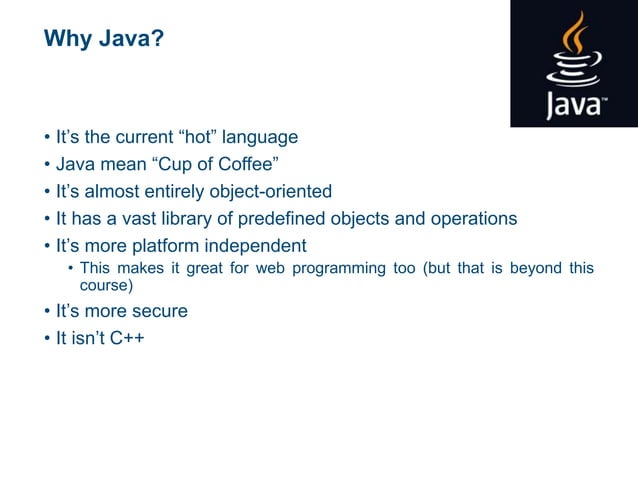 Why Java?

Java™

• It's the current "hot" language
• Java mean "Cup of Coffee"
• It's almost entirely object-oriented
• It has a vast library of predefined objects and operations
• It's more platform independent
  • This makes it great for web programming too (but that is beyond this course)
• It's more secure
• It isn't C++